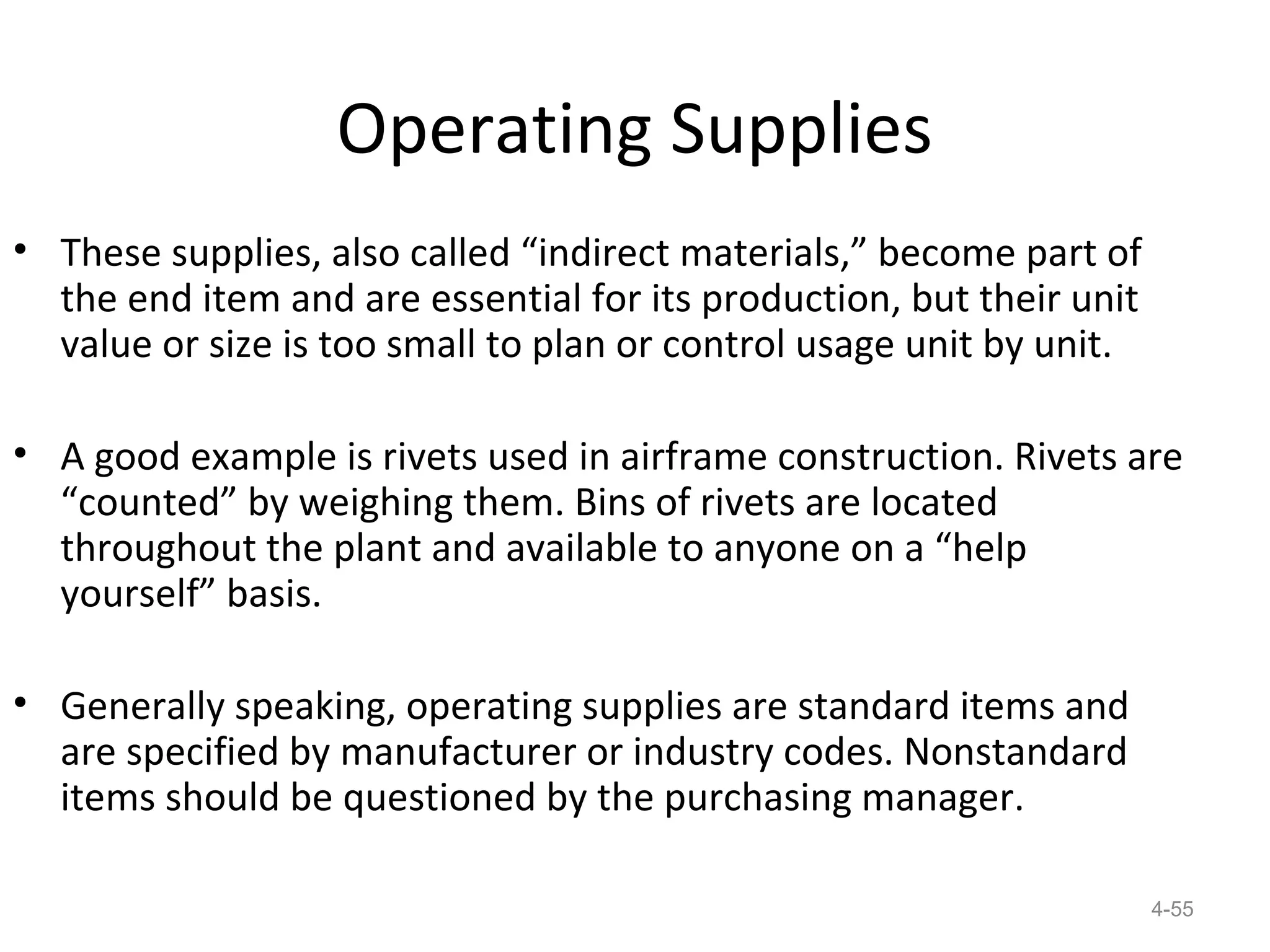 Operating Supplies

• These supplies, also called “indirect materials,” become part of the end item and are essential for its production, but their unit value or size is too small to plan or control usage unit by unit.

• A good example is rivets used in airframe construction. Rivets are “counted” by weighing them. Bins of rivets are located throughout the plant and available to anyone on a “help yourself” basis.

• Generally speaking, operating supplies are standard items and are specified by manufacturer or industry codes. Nonstandard items should be questioned by the purchasing manager.

4-55